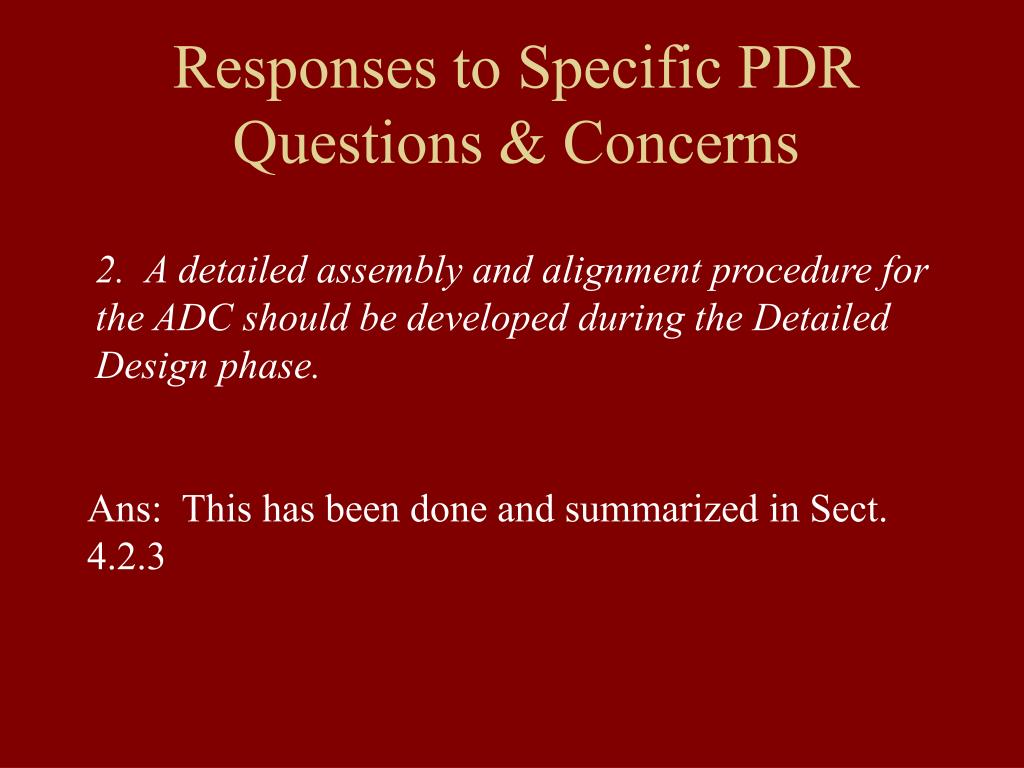 Responses to Specific PDR Questions & Concerns

2. A detailed assembly and alignment procedure for the ADC should be developed during the Detailed Design phase.

Ans: This has been done and summarized in Sect. 4.2.3